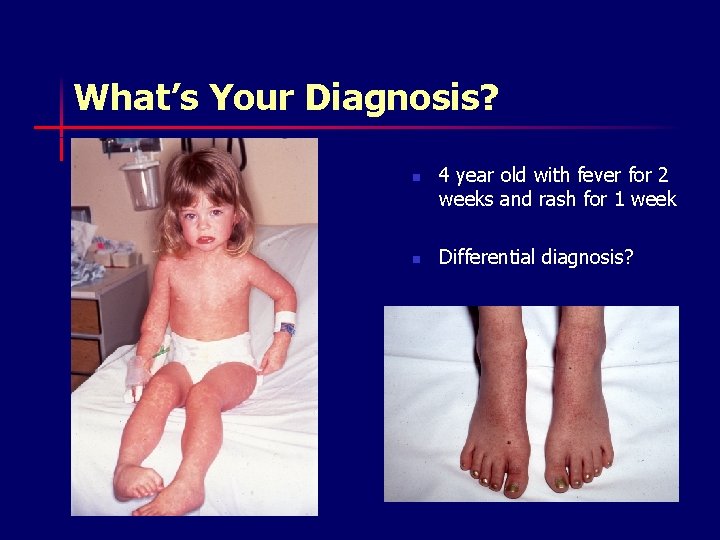 What's Your Diagnosis?

- 4 year old with fever for 2 weeks and rash for 1 week
- Differential diagnosis?